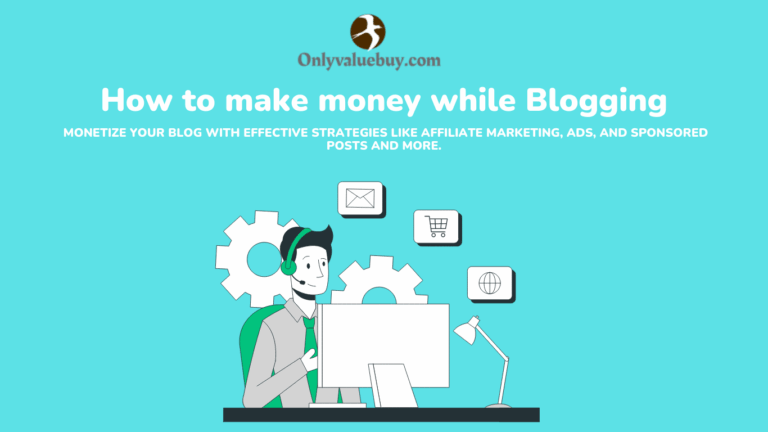 Onlyvaluebuy.com

How to make money while Blogging

MONETIZE YOUR BLOG WITH EFFECTIVE STRATEGIES LIKE AFFILIATE MARKETING, ADS, AND SPONSORED POSTS AND MORE.